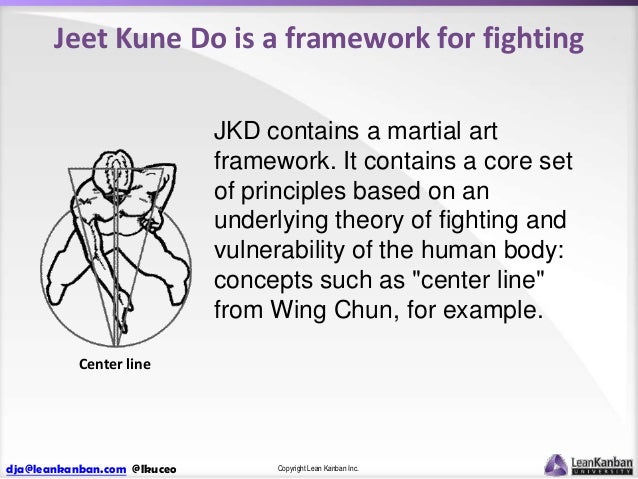 Jeet Kune Do is a framework for fighting

JKD contains a martial art framework. It contains a core set of principles based on an underlying theory of fighting and vulnerability of the human body: concepts such as "center line" from Wing Chun, for example.

Center line

dja@leankanban.com @lkuceo

Copyright Lean Kanban Inc.

LeanKanban UNIVERSITY